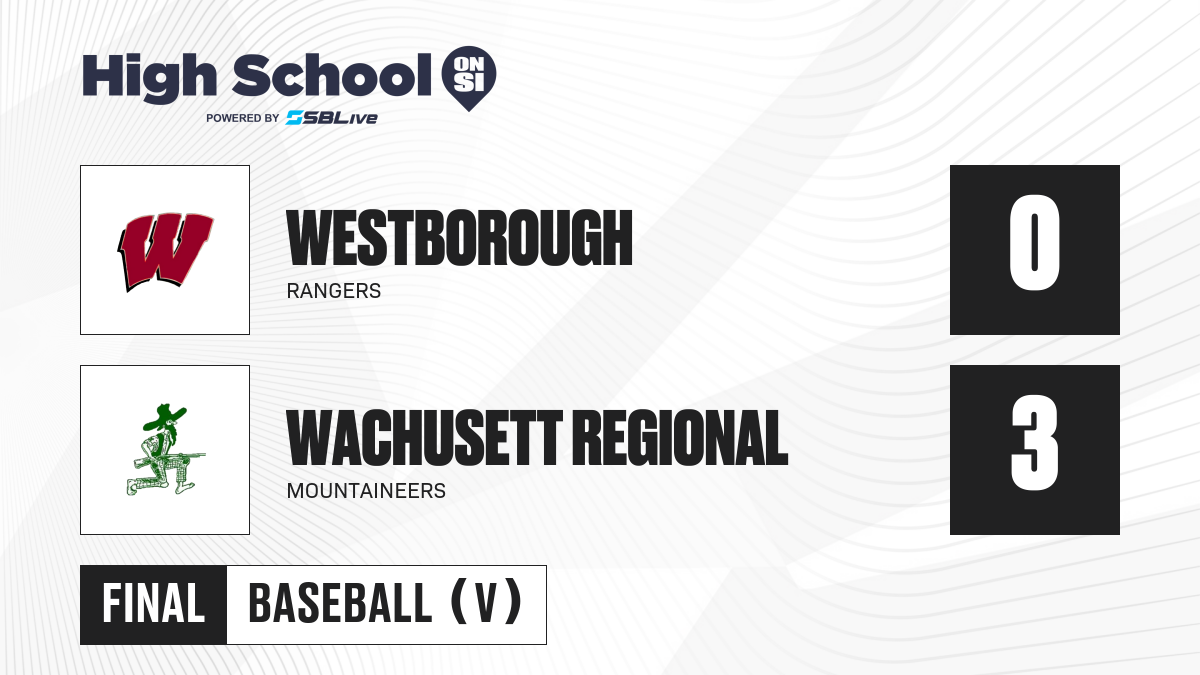 High School ON SI
POWERED BY SBLive

W

WESTBOROUGH
RANGERS

0

WACHUSETT REGIONAL
MOUNTAINEERS

3

FINAL BASEBALL (V)